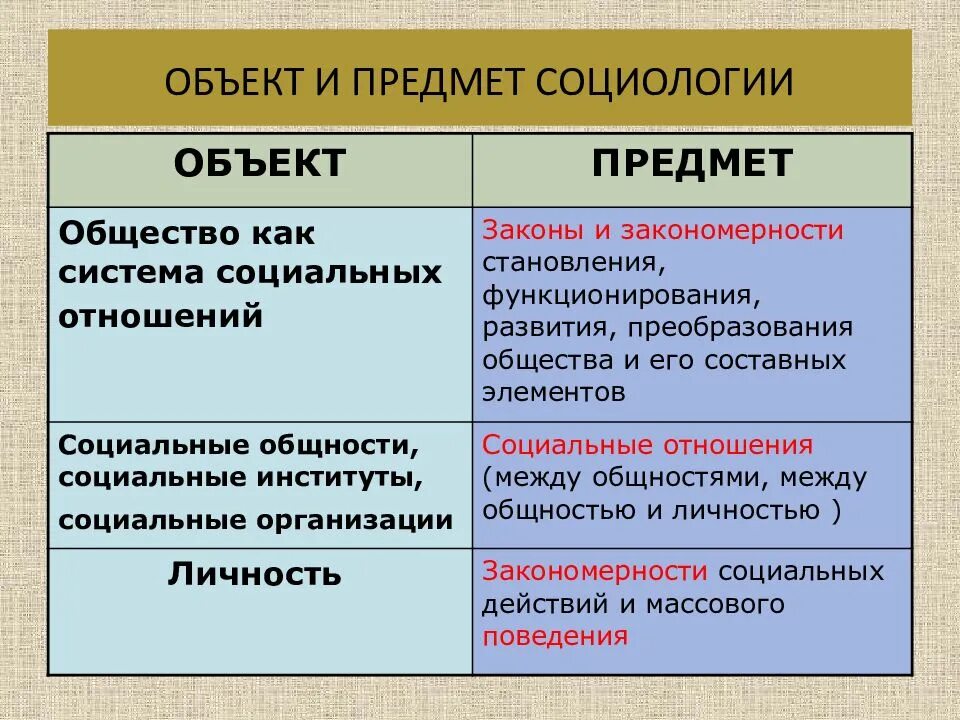 ОБЪЕКТ И ПРЕДМЕТ СОЦИОЛОГИИ

| ОБЪЕКТ | ПРЕДМЕТ |
|---|---|
| Общество как система социальных отношений | Законы и закономерности становления, функционирования, развития, преобразования общества и его составных элементов |
| Социальные общности, социальные институты, социальные организации | Социальные отношения (между общностями, между общностью и личностью ) |
| Личность | Закономерности социальных действий и массового поведения |